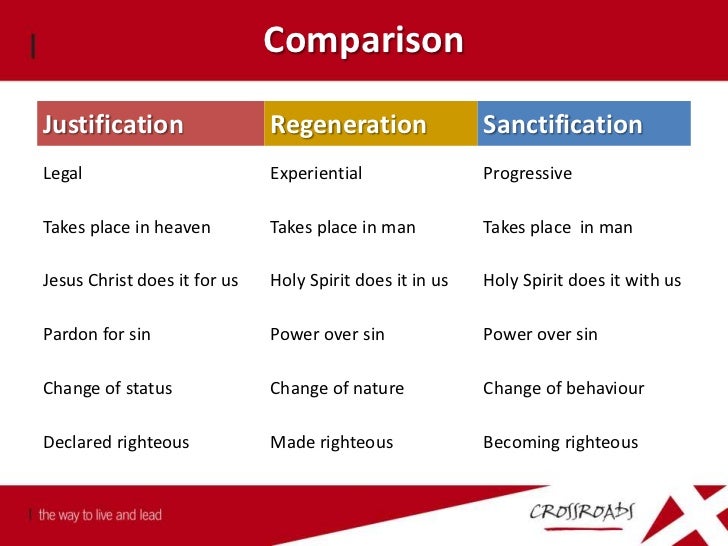 Comparison

| Justification | Regeneration | Sanctification |
|---|---|---|
| Legal | Experiential | Progressive |
| Takes place in heaven | Takes place in man | Takes place in man |
| Jesus Christ does it for us | Holy Spirit does it in us | Holy Spirit does it with us |
| Pardon for sin | Power over sin | Power over sin |
| Change of status | Change of nature | Change of behaviour |
| Declared righteous | Made righteous | Becoming righteous |

the way to live and lead

CROSSROADS